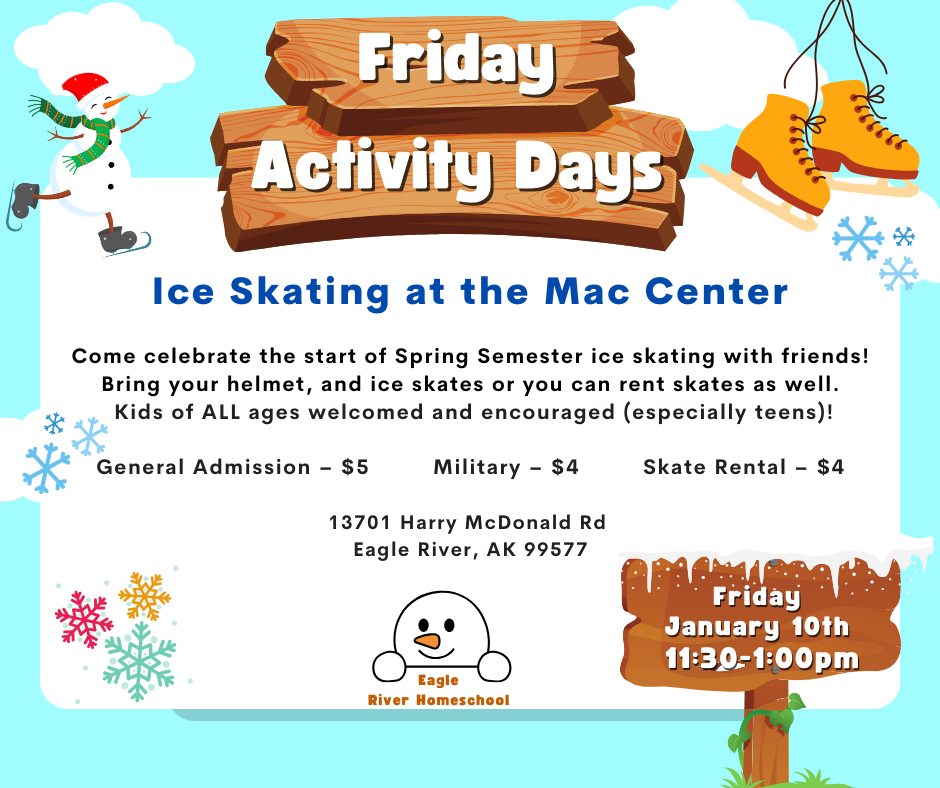 Friday Activity Days

Ice Skating at the Mac Center

Come celebrate the start of Spring Semester ice skating with friends! Bring your helmet, and ice skates or you can rent skates as well. Kids of ALL ages welcomed and encouraged (especially teens)!

General Admission – $5    Military – $4    Skate Rental – $4

13701 Harry McDonald Rd
Eagle River, AK 99577

Eagle
River Homeschool

Friday
January 10th
11:30-1:00pm